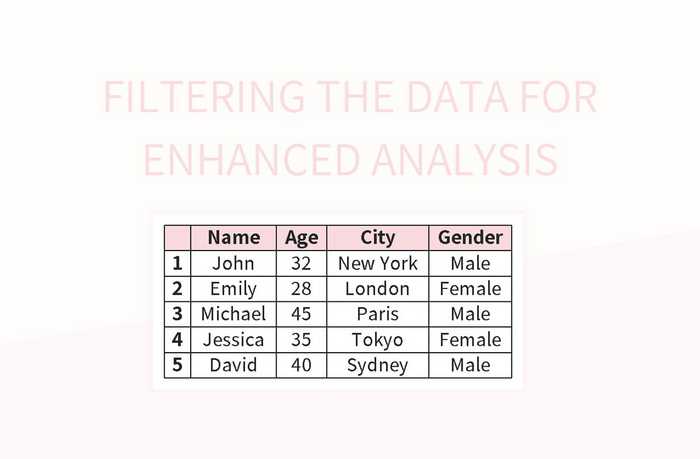 FILTERING THE DATA FOR ENHANCED ANALYSIS

| | Name | Age | City | Gender |
|---|---|---|---|---|
| 1 | John | 32 | New York | Male |
| 2 | Emily | 28 | London | Female |
| 3 | Michael | 45 | Paris | Male |
| 4 | Jessica | 35 | Tokyo | Female |
| 5 | David | 40 | Sydney | Male |